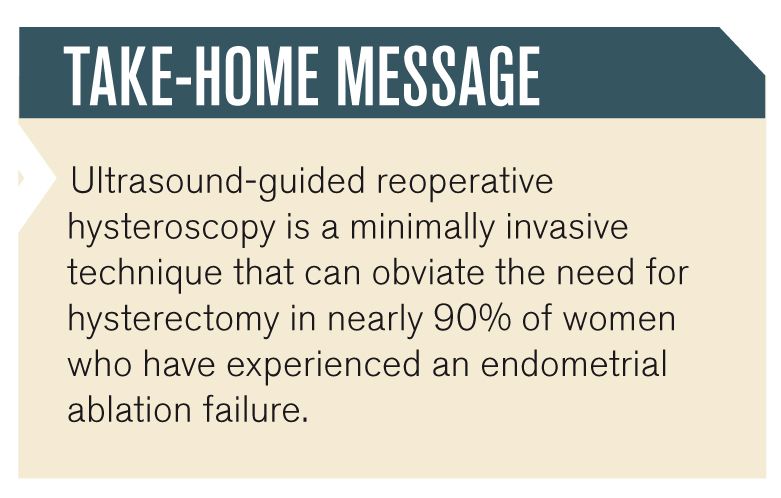 TAKE-HOME MESSAGE

Ultrasound-guided reoperative hysteroscopy is a minimally invasive technique that can obviate the need for hysterectomy in nearly 90% of women who have experienced an endometrial ablation failure.